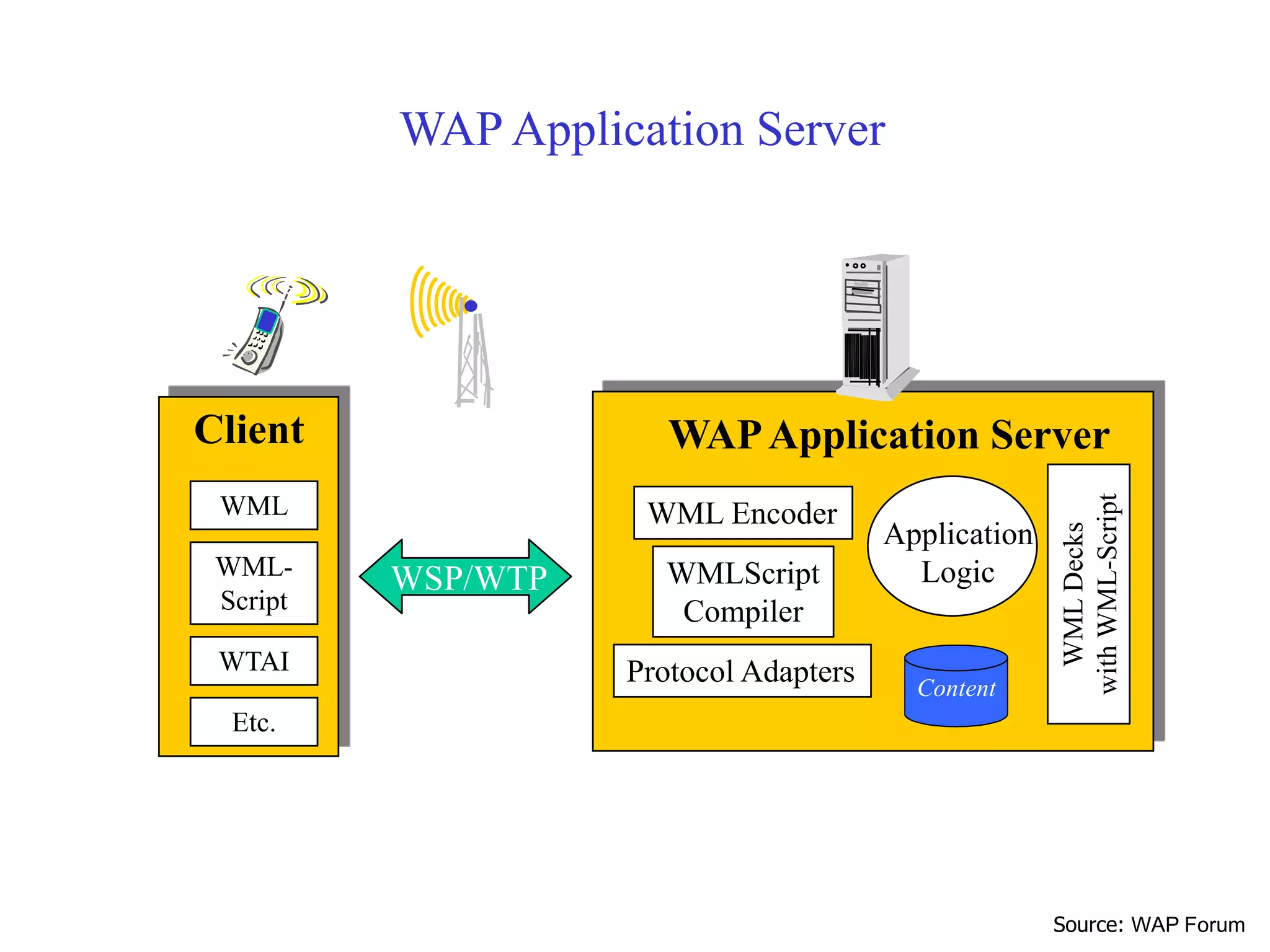 WAP Application Server

Client

WML

WML-Script

WTAI

Etc.

WSP/WTP

WAP Application Server

WML Encoder

WMLScript Compiler

Protocol Adapters

Application Logic

Content

WML Decks with WML-Script

Source: WAP Forum